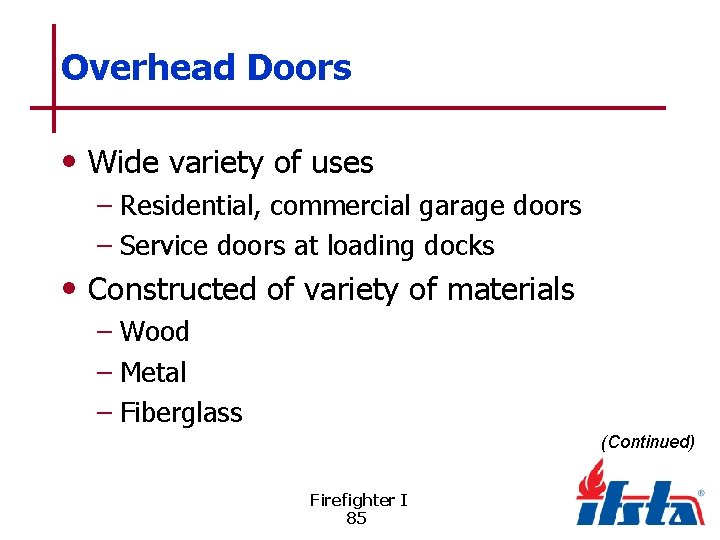 Overhead Doors

• Wide variety of uses
– Residential, commercial garage doors
– Service doors at loading docks

• Constructed of variety of materials
– Wood
– Metal
– Fiberglass

(Continued)

Firefighter I
85

ifsta®